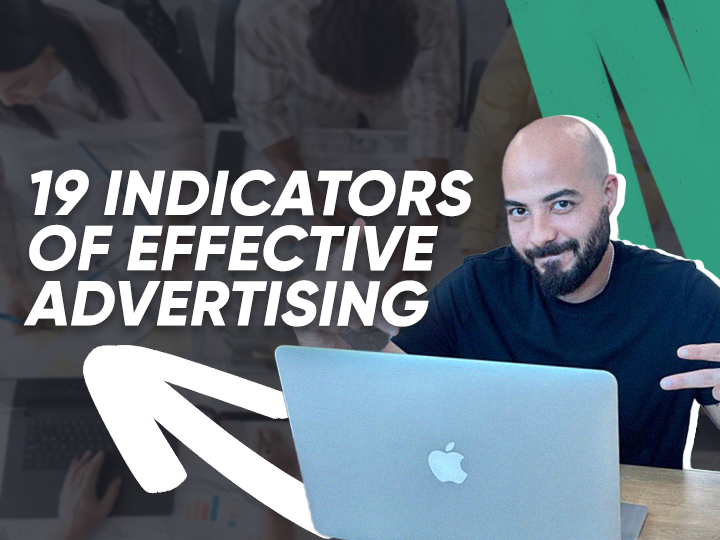 19 INDICATORS OF EFFECTIVE ADVERTISING